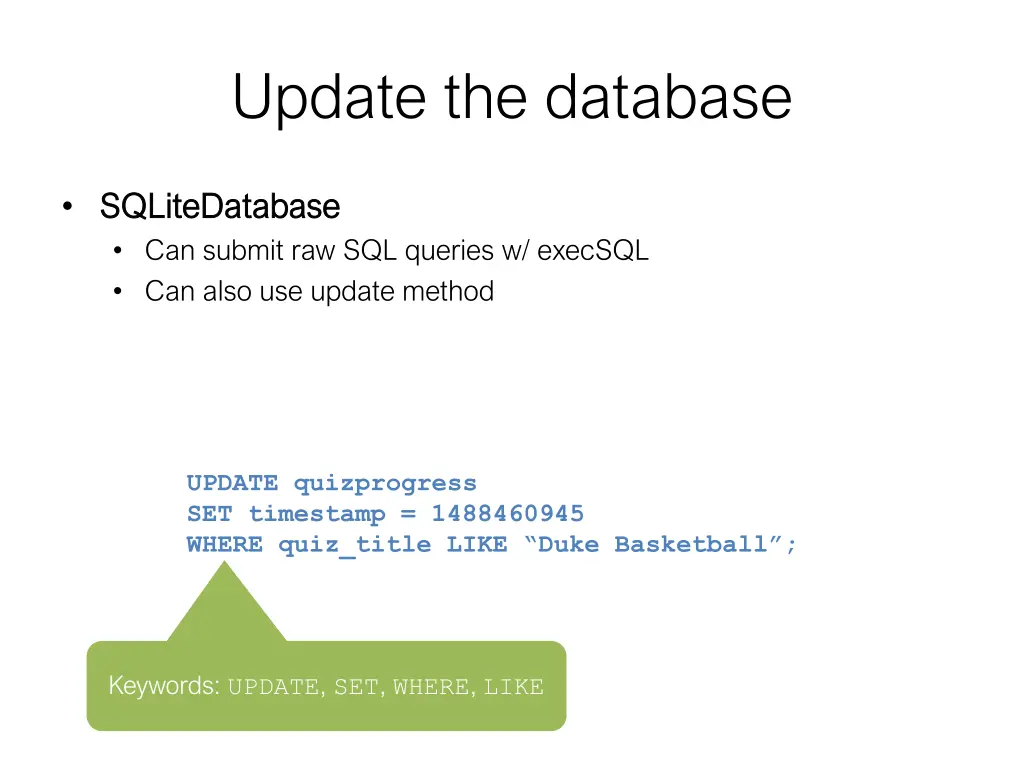 Update the database

• SQLiteDatabase
  • Can submit raw SQL queries w/ execSQL
  • Can also use update method

UPDATE quizprogress
SET timestamp = 1488460945
WHERE quiz_title LIKE “Duke Basketball”;

Keywords: UPDATE, SET, WHERE, LIKE